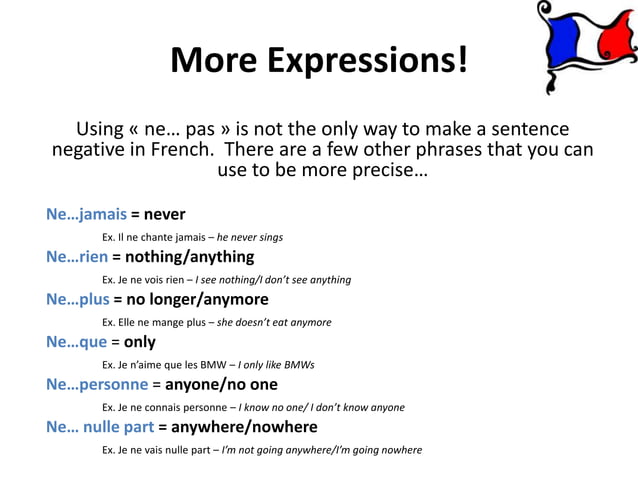 More Expressions!

Using « ne… pas » is not the only way to make a sentence negative in French. There are a few other phrases that you can use to be more precise…

Ne…jamais = never

Ex. Il ne chante jamais – he never sings

Ne…rien = nothing/anything

Ex. Je ne vois rien – I see nothing/I don't see anything

Ne…plus = no longer/anymore

Ex. Elle ne mange plus – she doesn't eat anymore

Ne…que = only

Ex. Je n'aime que les BMW – I only like BMWs

Ne…personne = anyone/no one

Ex. Je ne connais personne – I know no one/ I don't know anyone

Ne… nulle part = anywhere/nowhere

Ex. Je ne vais nulle part – I'm not going anywhere/I'm going nowhere